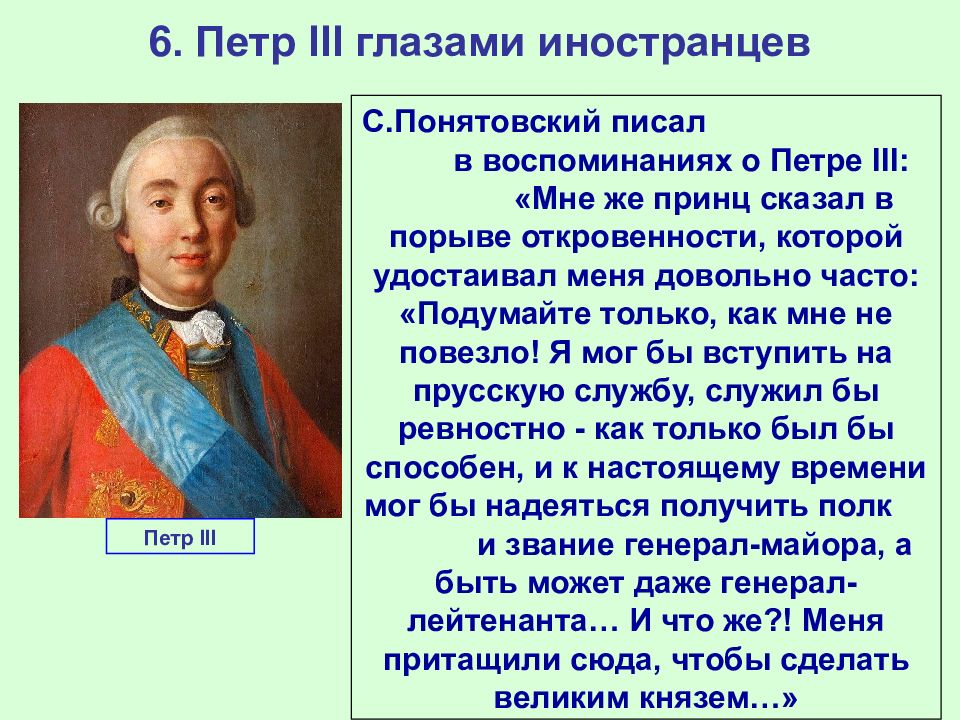 6. Петр III глазами иностранцев

Петр III

С.Понятовский писал в воспоминаниях о Петре III: «Мне же принц сказал в порыве откровенности, которой удостаивал меня довольно часто: «Подумайте только, как мне не повезло! Я мог бы вступить на прусскую службу, служил бы ревностно - как только был бы способен, и к настоящему времени мог бы надеяться получить полк и звание генерал-майора, а быть может даже генерал-лейтенанта… И что же?! Меня притащили сюда, чтобы сделать великим князем…»